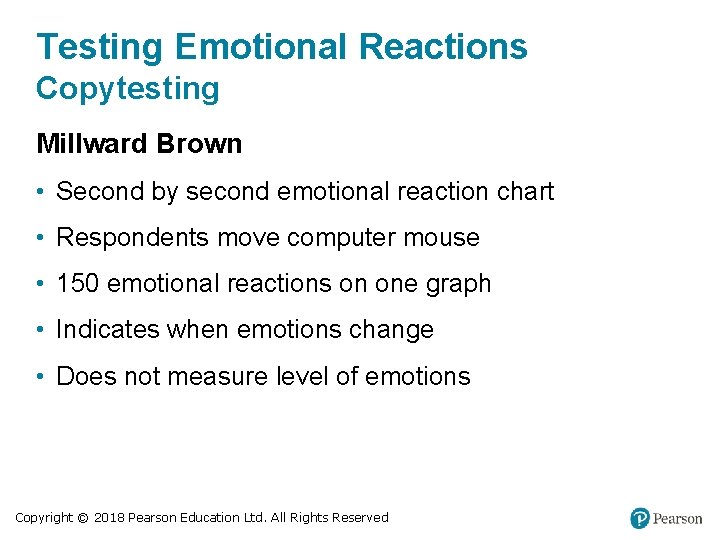 Testing Emotional Reactions
Copytesting

Millward Brown

• Second by second emotional reaction chart
• Respondents move computer mouse
• 150 emotional reactions on one graph
• Indicates when emotions change
• Does not measure level of emotions

Copyright © 2018 Pearson Education Ltd. All Rights Reserved

Pearson